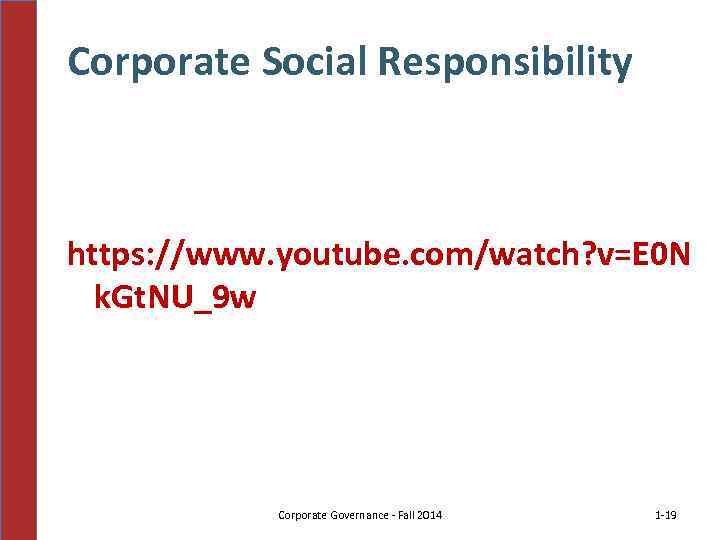 Corporate Social Responsibility

https://www.youtube.com/watch?v=E0NkGtNU_9w

Corporate Governance - Fall 2014

1-19